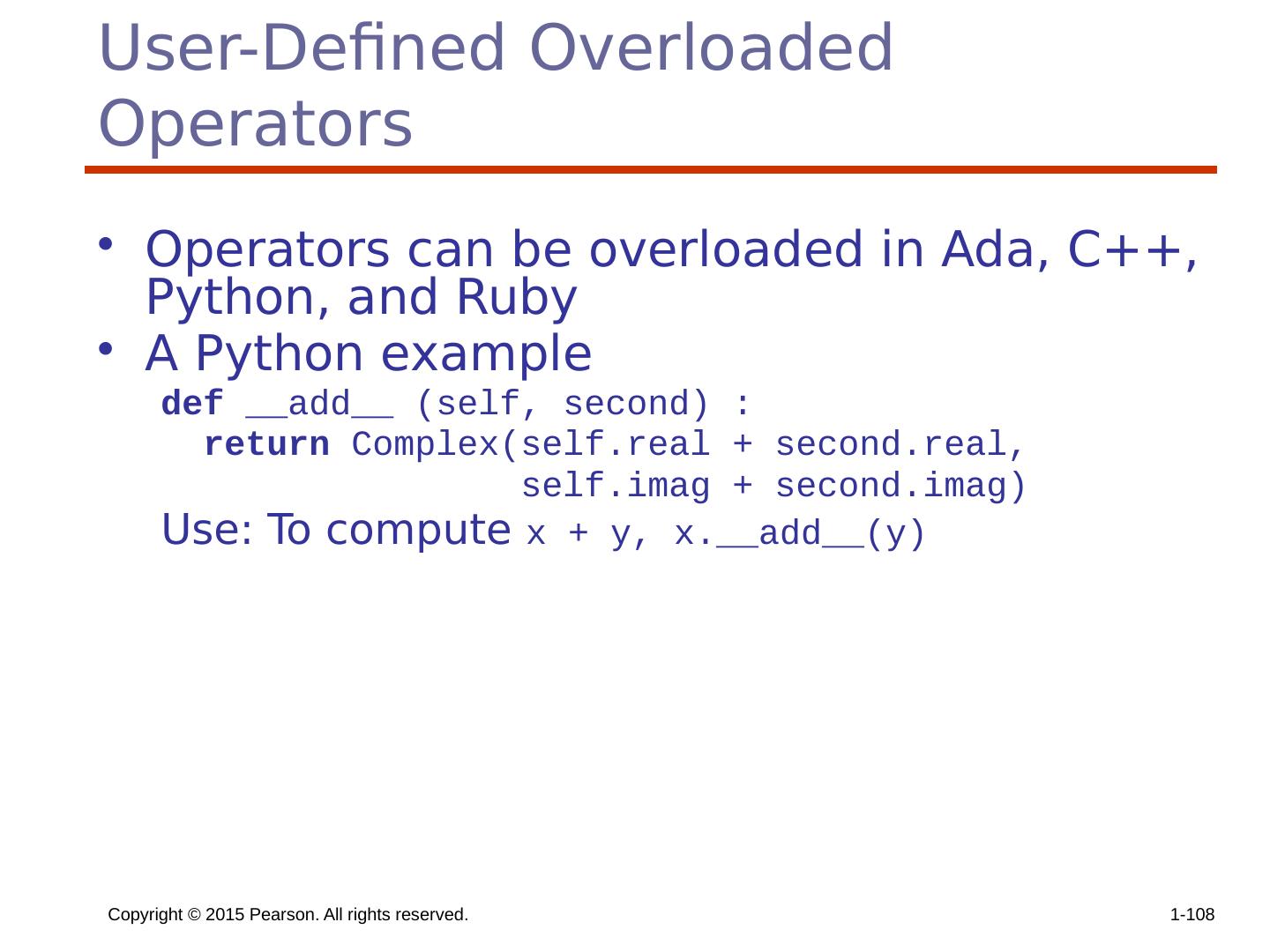 User-Defined Overloaded Operators

• Operators can be overloaded in Ada, C++, Python, and Ruby
• A Python example

def __add__ (self, second) :
  return Complex(self.real + second.real,
                 self.imag + second.imag)

Use: To compute x + y, x.__add__(y)

Copyright © 2015 Pearson. All rights reserved.

1-108